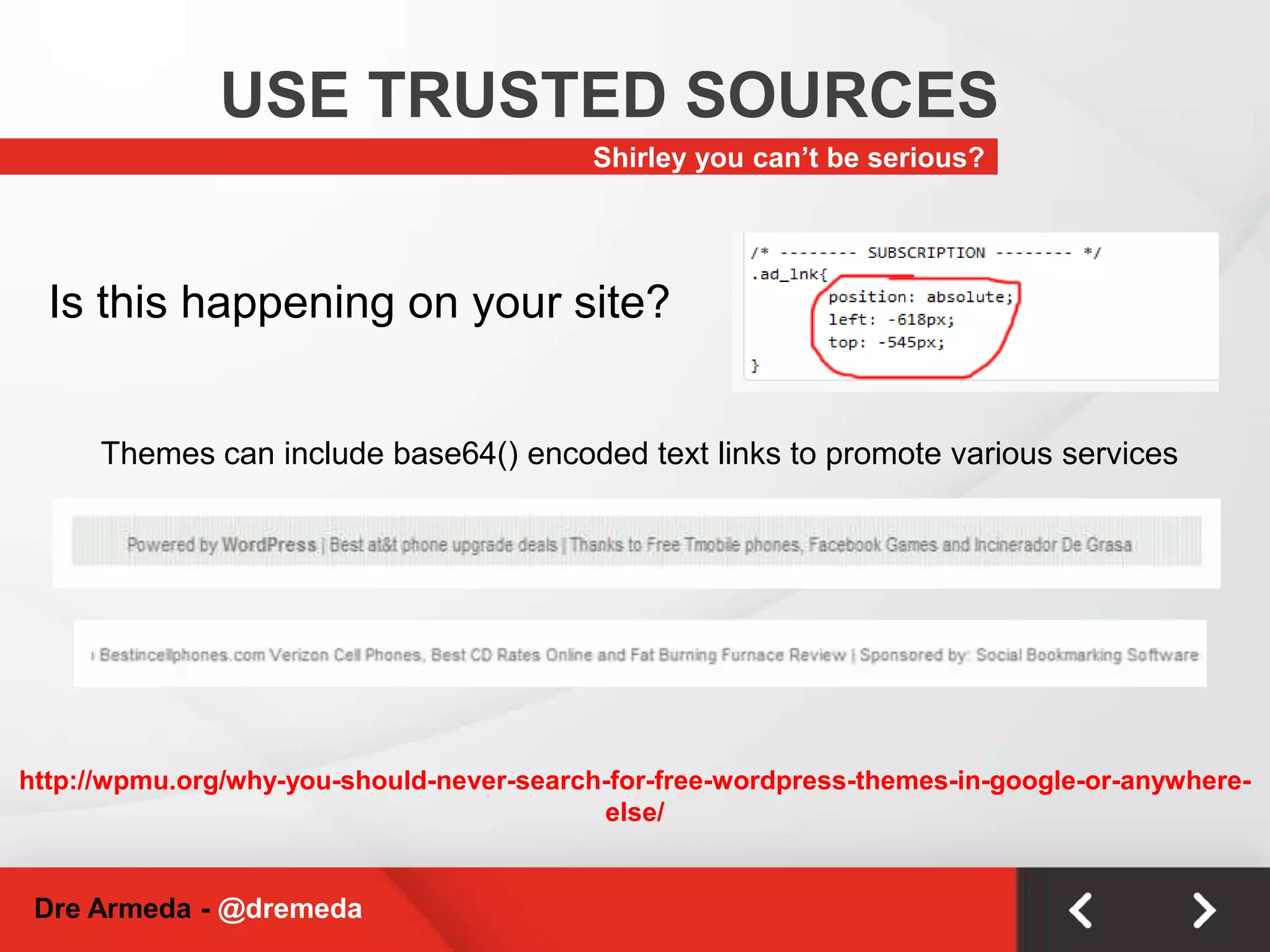 USE TRUSTED SOURCES

Shirley you can't be serious?

Is this happening on your site?

/* -------- SUBSCRIPTION -------- */
.ad_lnk{
position: absolute;
left: -618px;
top: -545px;
}

Themes can include base64() encoded text links to promote various services

Powered by WordPress | Best at&t phone upgrade deals | Thanks to Free Tmobile phones, Facebook Games and Incinerador De Grasa

Bestincellphones.com Verizon Cell Phones, Best CD Rates Online and Fat Burning Furnace Review | Sponsored by: Social Bookmarking Software

http://wpmu.org/why-you-should-never-search-for-free-wordpress-themes-in-google-or-anywhere-else/

Dre Armeda - @dremeda